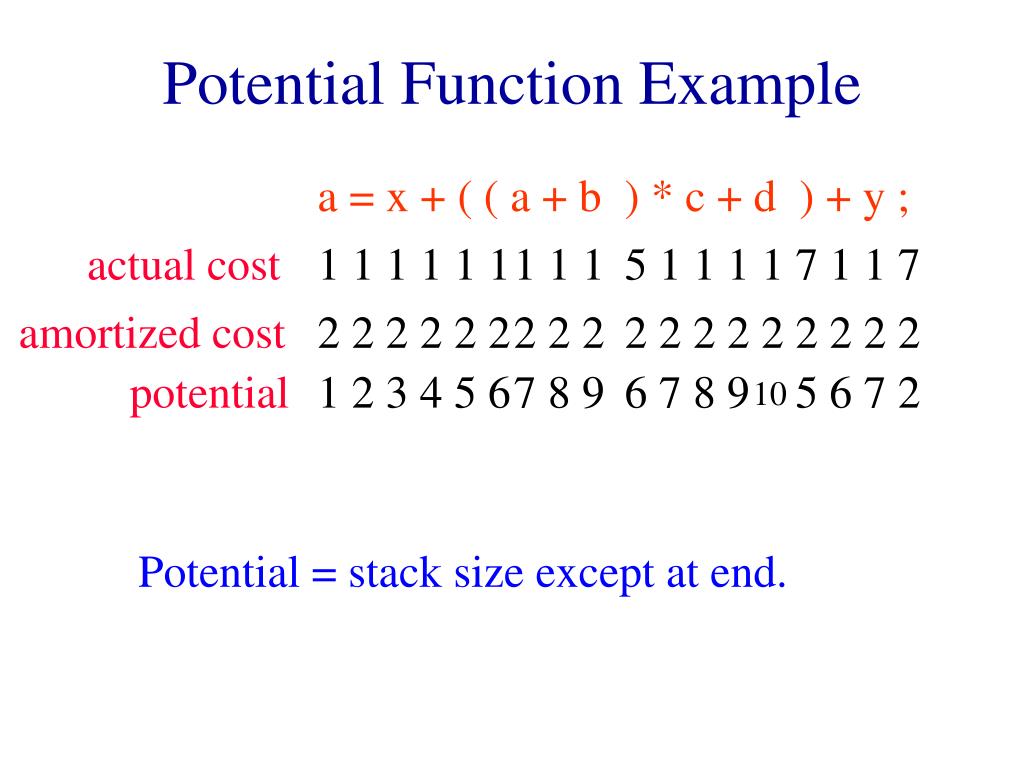 Potential Function Example

a = x + ( ( a + b ) * c + d ) + y ;

actual cost 1 1 1 1 1 11 1 1 5 1 1 1 1 7 1 1 7

amortized cost 2 2 2 2 2 22 2 2 2 2 2 2 2 2 2 2 2

potential 1 2 3 4 5 67 8 9 6 7 8 9 10 5 6 7 2

Potential = stack size except at end.